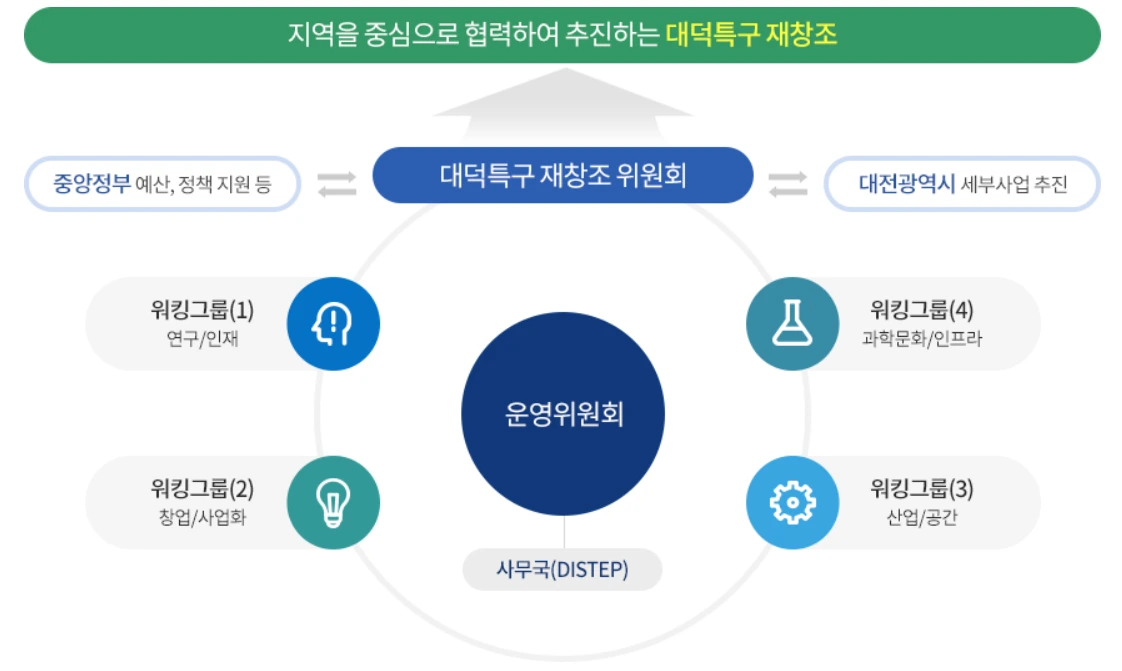 지역을 중심으로 협력하여 추진하는 대덕특구 재창조

중앙정부 예산, 정책 지원 등

대덕특구 재창조 위원회

대전광역시 세부사업 추진

워킹그룹(1)
연구/인재

워킹그룹(4)
과학문화/인프라

운영위원회

워킹그룹(2)
창업/사업화

워킹그룹(3)
산업/공간

사무국(DISTEP)